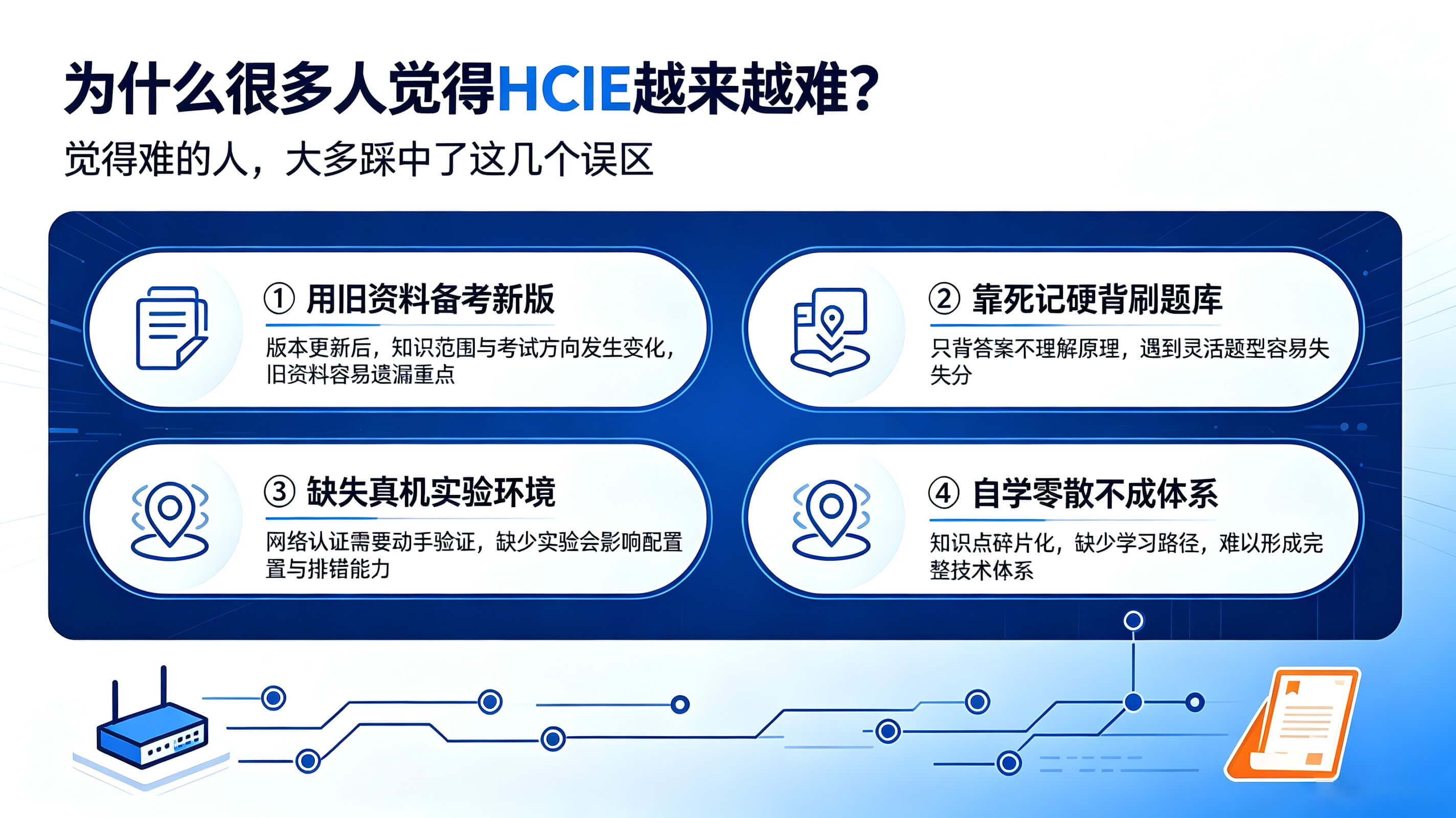 为什么很多人觉得HCIE越来越难？

觉得难的人，大多踩中了这几个误区

① 用旧资料备考新版

版本更新后，知识范围与考试方向发生变化，旧资料容易遗漏重点

② 靠死记硬背刷题库

只背答案不理解原理，遇到灵活题型容易失失分

③ 缺失真机实验环境

网络认证需要动手验证，缺少实验会影响配置置与排错能力

④ 自学零散不成体系

知识点碎片化，缺少学习路径，难以形成完整技术体系